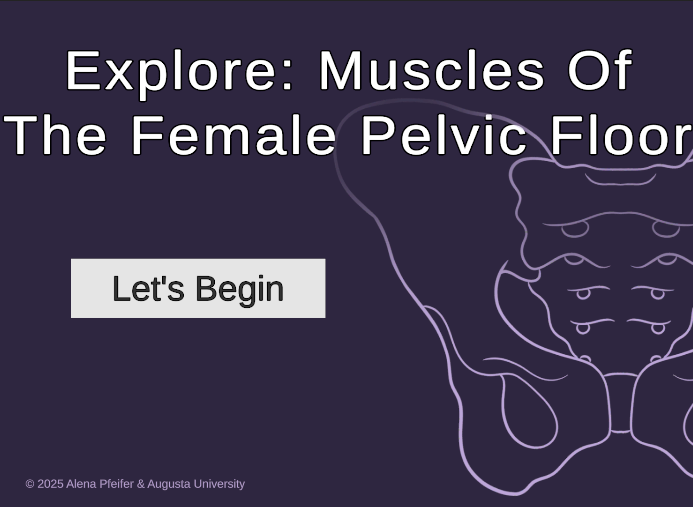 Explore: Muscles Of The Female Pelvic Floor

Let's Begin

© 2025 Alena Pfeifer & Augusta University